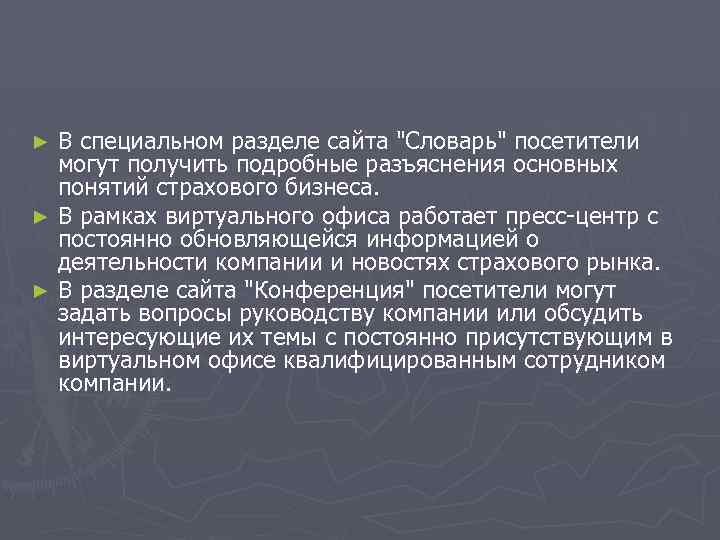 ► В специальном разделе сайта "Словарь" посетители могут получить подробные разъяснения основных понятий страхового бизнеса.

► В рамках виртуального офиса работает пресс-центр с постоянно обновляющейся информацией о деятельности компании и новостях страхового рынка.

► В разделе сайта "Конференция" посетители могут задать вопросы руководству компании или обсудить интересующие их темы с постоянно присутствующим в виртуальном офисе квалифицированным сотрудником компании.